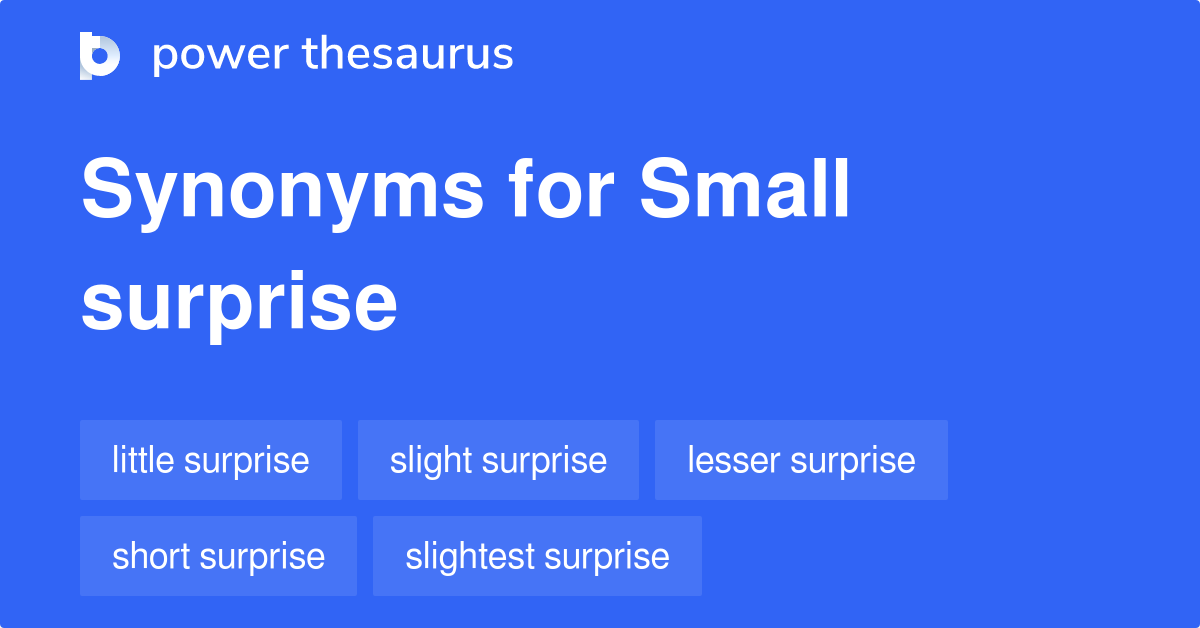 power thesaurus

Synonyms for Small surprise

little surprise
slight surprise
lesser surprise
short surprise
slightest surprise